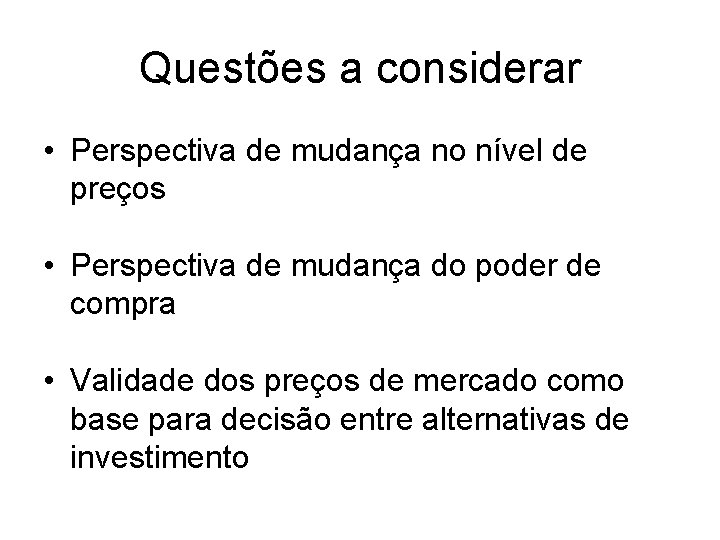 Questões a considerar

• Perspectiva de mudança no nível de preços

• Perspectiva de mudança do poder de compra

• Validade dos preços de mercado como base para decisão entre alternativas de investimento